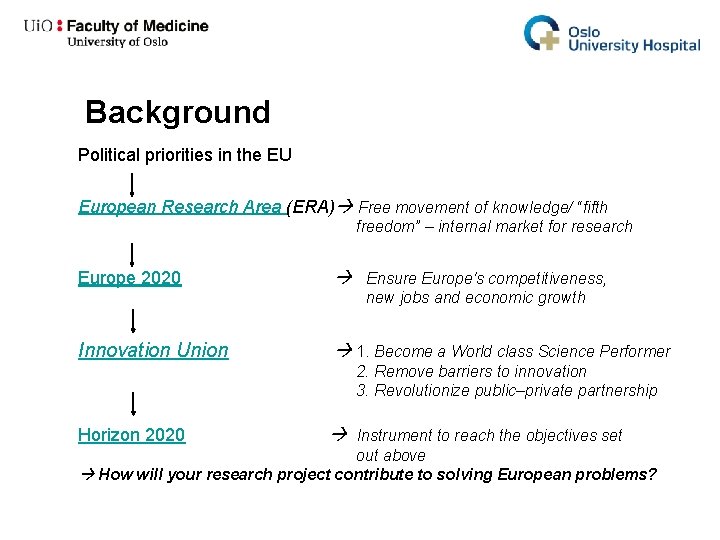 UiO : Faculty of Medicine
University of Oslo

Oslo University Hospital

Background

Political priorities in the EU

European Research Area (ERA) → Free movement of knowledge/ "fifth freedom" – internal market for research

Europe 2020 → Ensure Europe's competitiveness, new jobs and economic growth

Innovation Union → 1. Become a World class Science Performer
2. Remove barriers to innovation
3. Revolutionize public–private partnership

Horizon 2020 → Instrument to reach the objectives set out above

→ How will your research project contribute to solving European problems?